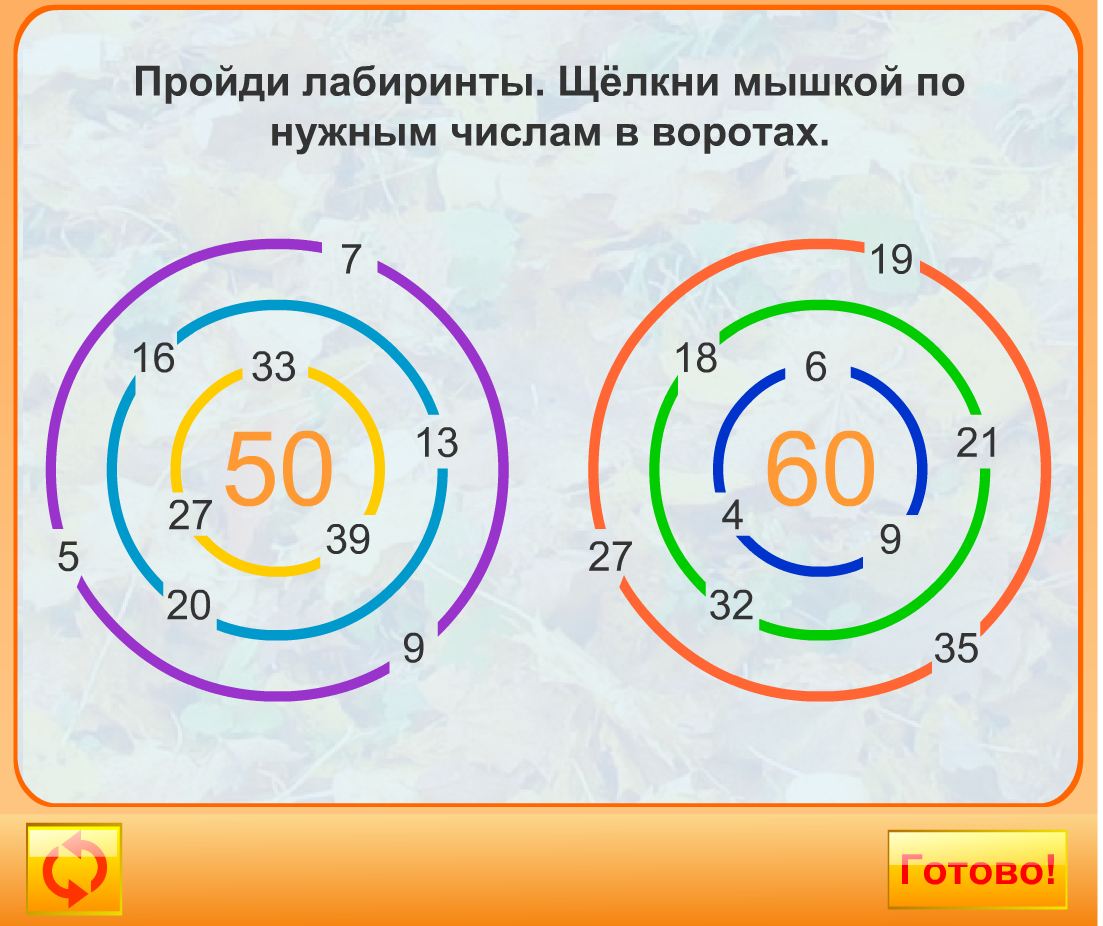 Пройди лабиринты. Щёлкни мышкой по нужным числам в воротах.

7
16
33
13
50
27
39
5
20
9

19
18
6
21
60
4
9
27
32
35

Готово!